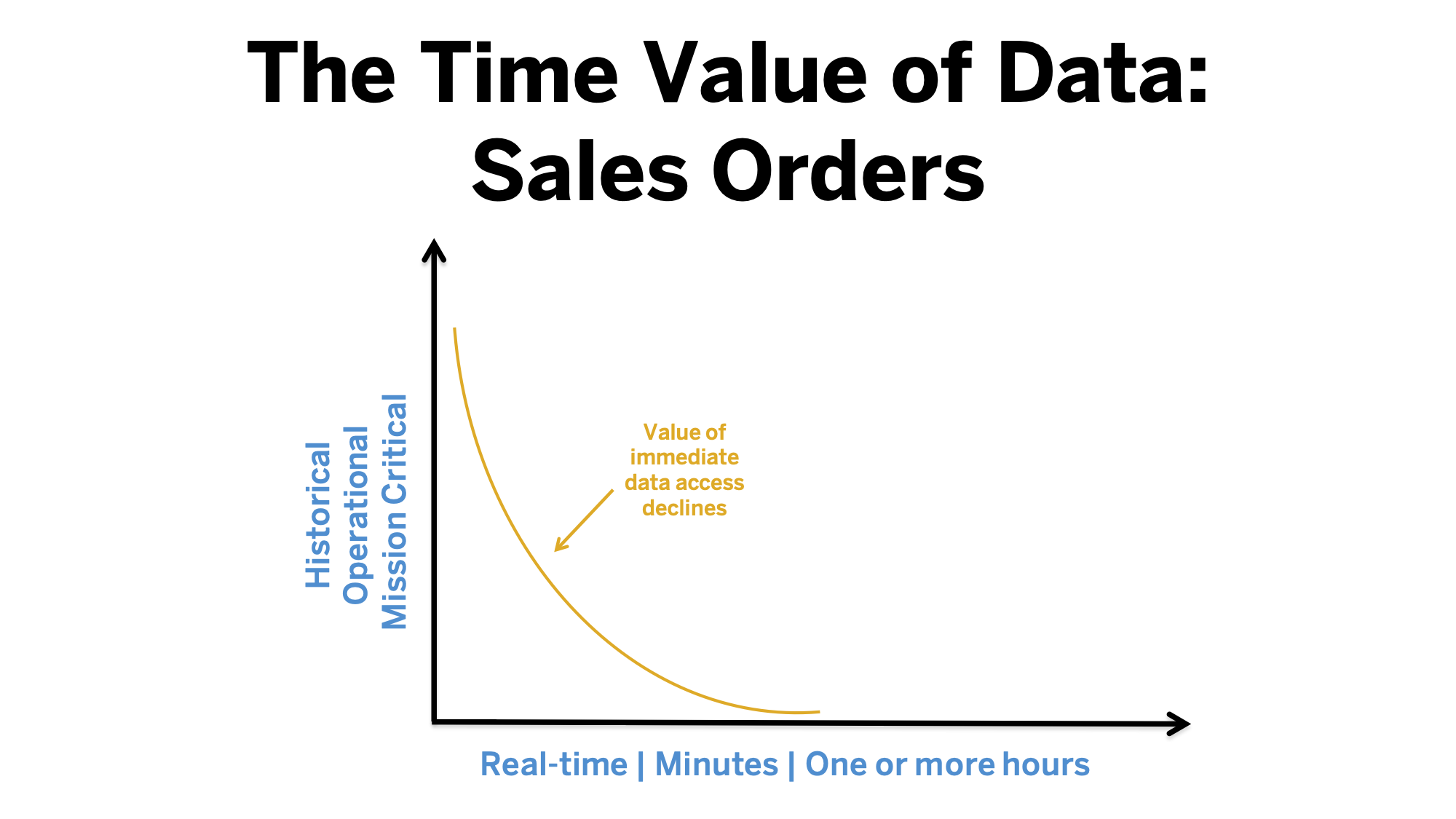 The Time Value of Data: Sales Orders

Historical
Operational
Mission Critical

Value of immediate data access declines

Real-time | Minutes | One or more hours